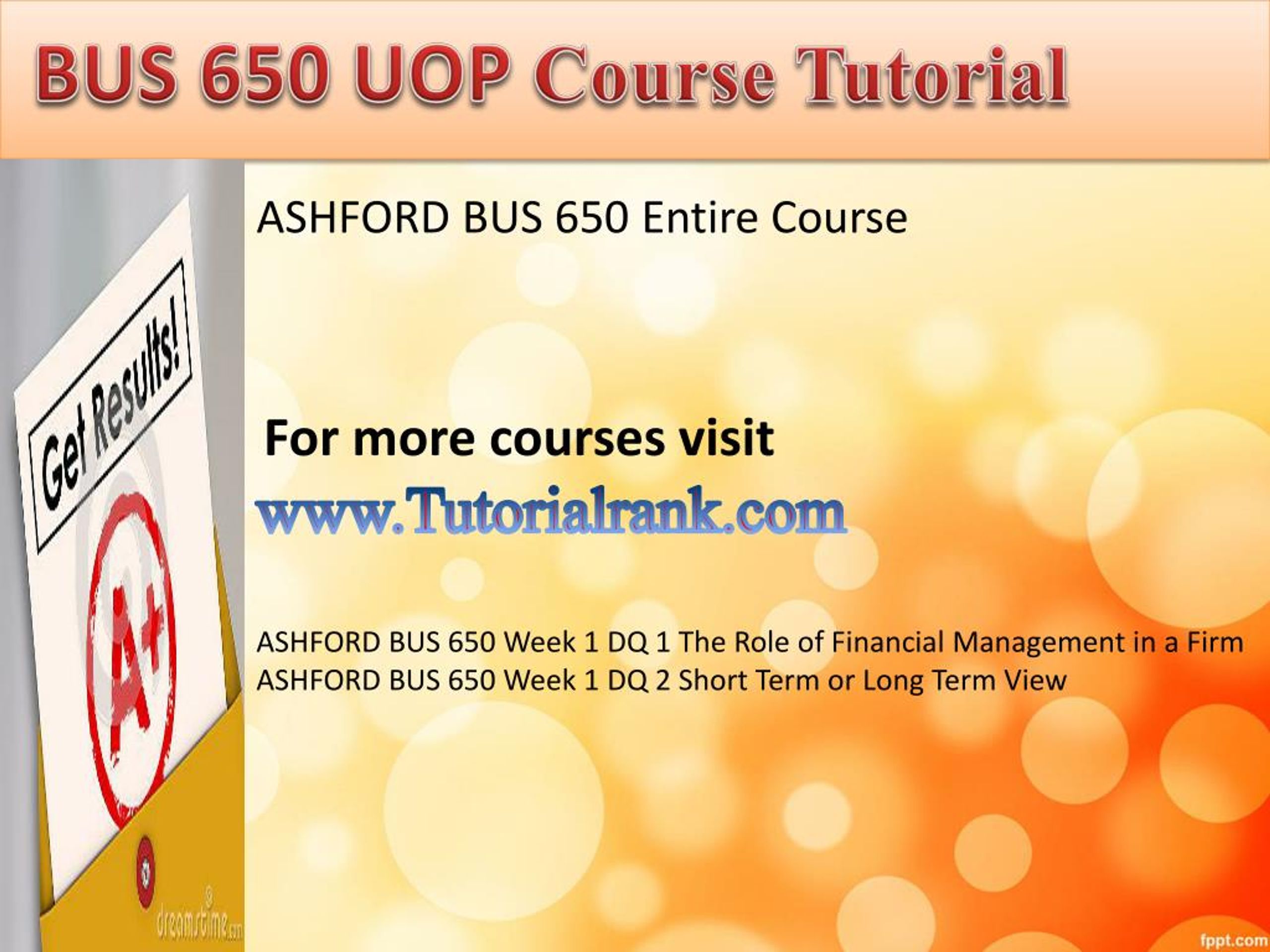 BUS 650 UOP Course Tutorial

Get Results!

A+

dreamstime.com

ASHFORD BUS 650 Entire Course

For more courses visit

www.Tutorialrank.com

ASHFORD BUS 650 Week 1 DQ 1 The Role of Financial Management in a Firm
ASHFORD BUS 650 Week 1 DQ 2 Short Term or Long Term View

fppt.com